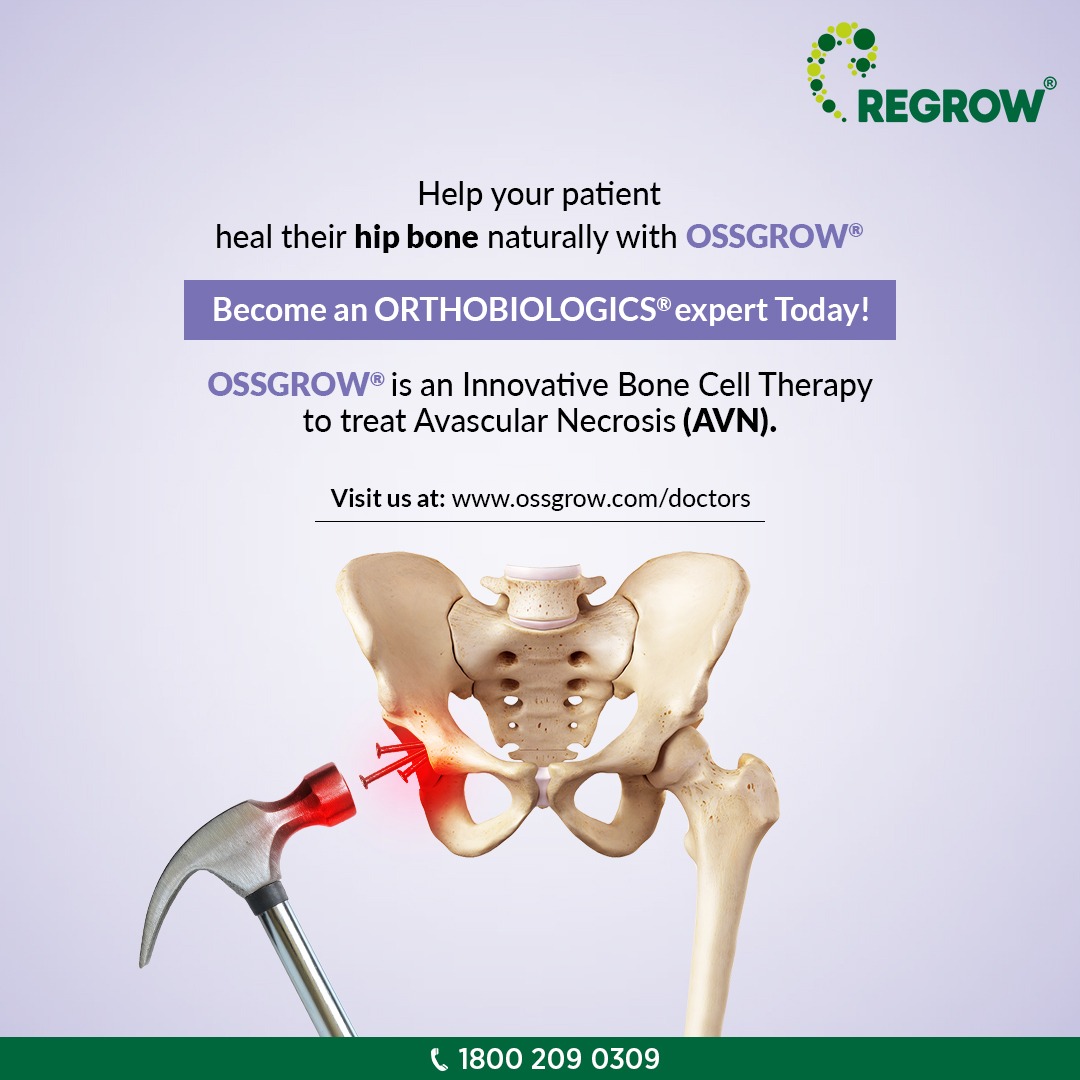 REGROW®

Help your patient
heal their hip bone naturally with OSSGROW®

Become an ORTHOBIOLOGICS® expert Today!

OSSGROW® is an Innovative Bone Cell Therapy to treat Avascular Necrosis (AVN).

Visit us at: www.ossgrow.com/doctors

1800 209 0309